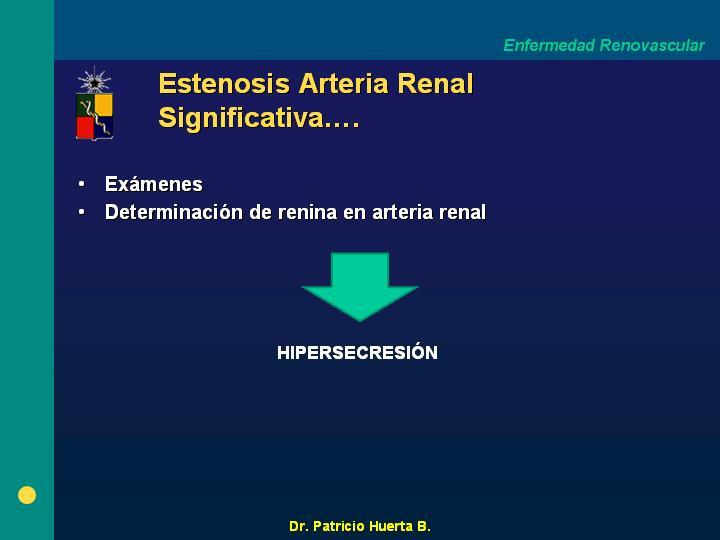 Enfermedad Renovascular

Estenosis Arteria Renal Significativa….

• Exámenes
• Determinación de renina en arteria renal

HIPERSECRESIÓN

Dr. Patricio Huerta B.